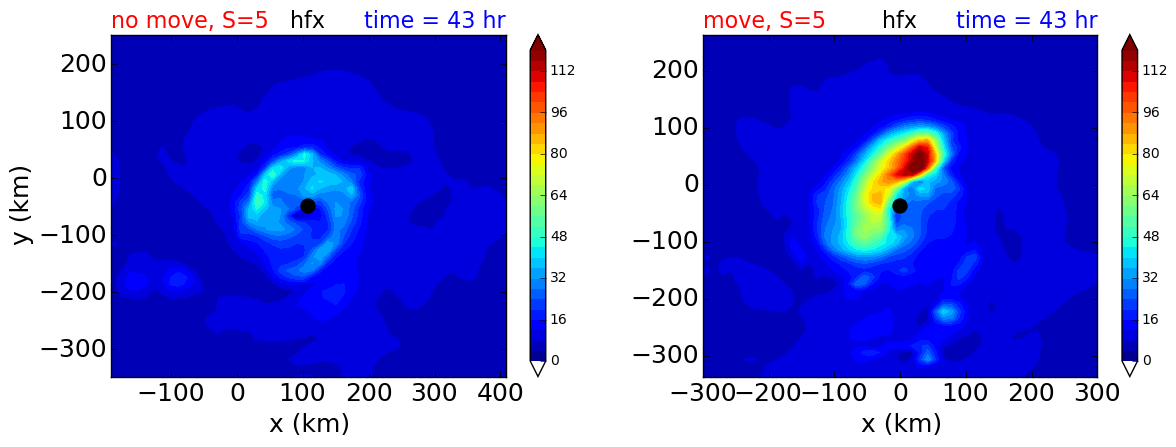 no move, S=5 hfx time = 43 hr

200
100
0
−100
−200
−300
y (km)
−100 0 100 200 300 400
x (km)

112
96
80
64
48
32
16
0

move, S=5 hfx time = 43 hr

200
100
0
−100
−200
−300
−300 −200 −100 0 100 200 300
x (km)

112
96
80
64
48
32
16
0